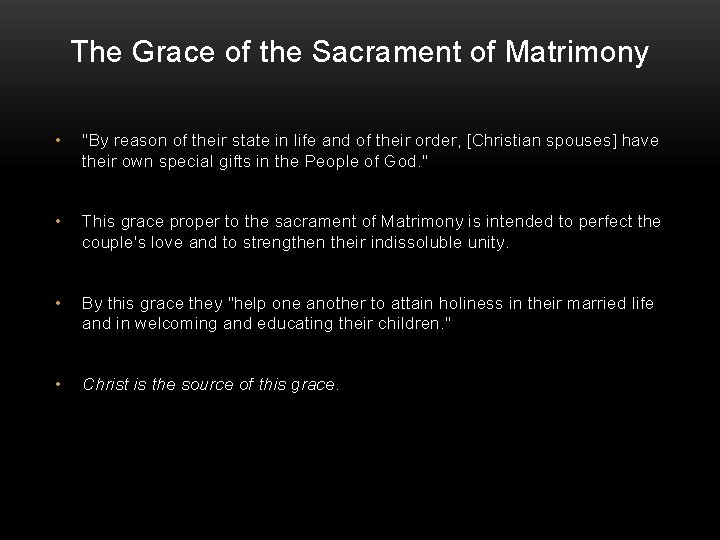 The Grace of the Sacrament of Matrimony

• "By reason of their state in life and of their order, [Christian spouses] have their own special gifts in the People of God."

• This grace proper to the sacrament of Matrimony is intended to perfect the couple's love and to strengthen their indissoluble unity.

• By this grace they "help one another to attain holiness in their married life and in welcoming and educating their children."

• Christ is the source of this grace.